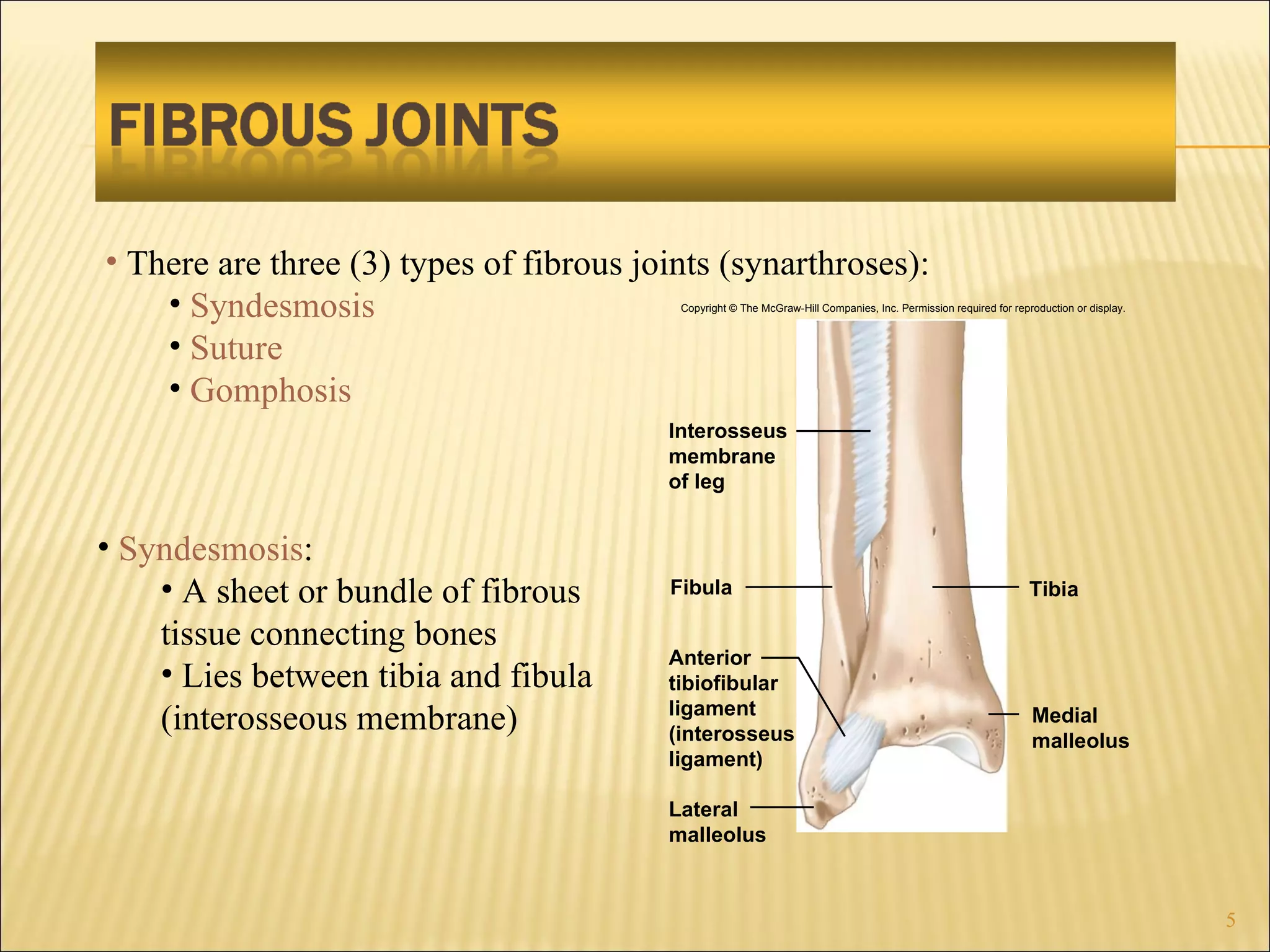 FIBROUS JOINTS

• There are three (3) types of fibrous joints (synarthroses):
• Syndesmosis
• Suture
• Gomphosis

• Syndesmosis:
• A sheet or bundle of fibrous tissue connecting bones
• Lies between tibia and fibula (interosseous membrane)

Copyright © The McGraw-Hill Companies, Inc. Permission required for reproduction or display.

Interosseus membrane of leg

Fibula

Tibia

Anterior tibiofibular ligament (interosseus ligament)

Medial malleolus

Lateral malleolus

5